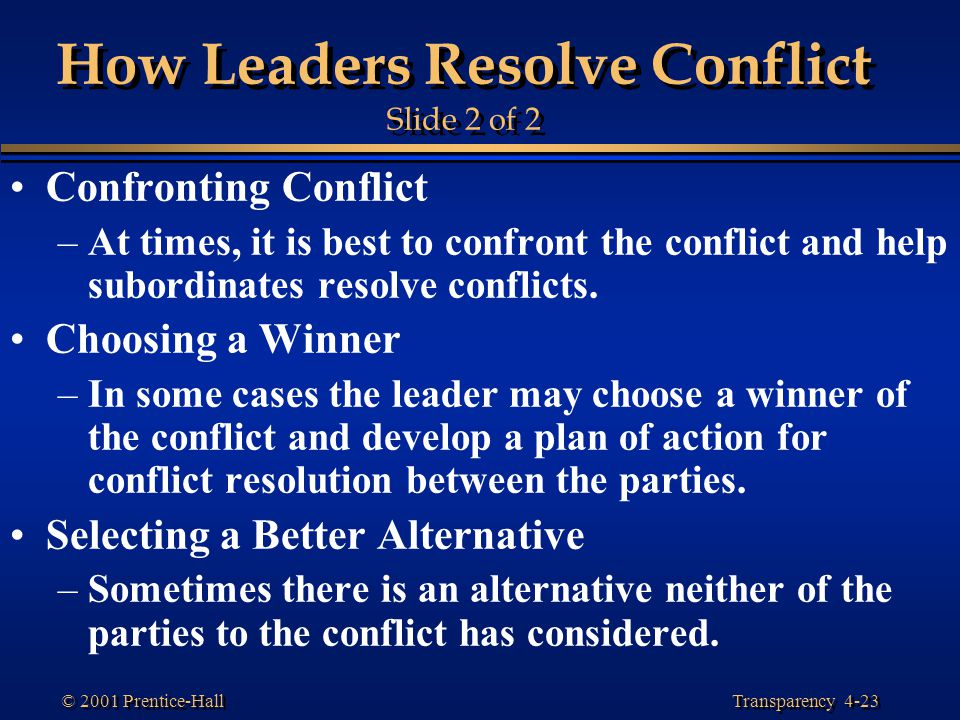 How Leaders Resolve Conflict
Slide 2 of 2

• Confronting Conflict
– At times, it is best to confront the conflict and help subordinates resolve conflicts.
• Choosing a Winner
– In some cases the leader may choose a winner of the conflict and develop a plan of action for conflict resolution between the parties.
• Selecting a Better Alternative
– Sometimes there is an alternative neither of the parties to the conflict has considered.

© 2001 Prentice-Hall

Transparency 4-23